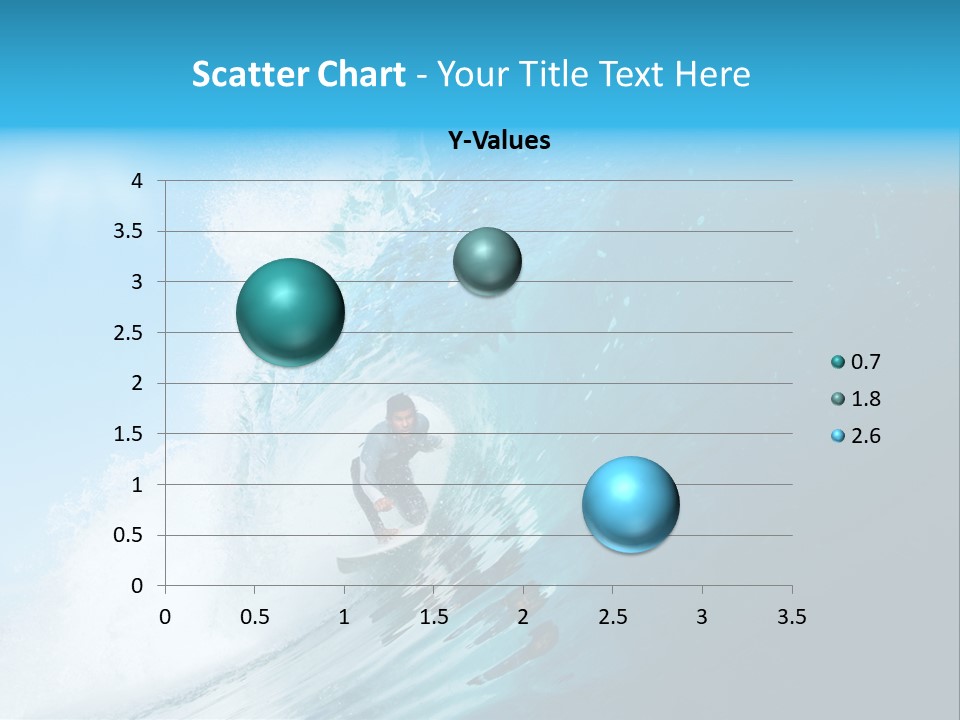 Scatter Chart - Your Title Text Here

Y-Values

4
3.5
3
2.5
2
1.5
1
0.5
0

0 0.5 1 1.5 2 2.5 3 3.5

0.7
1.8
2.6